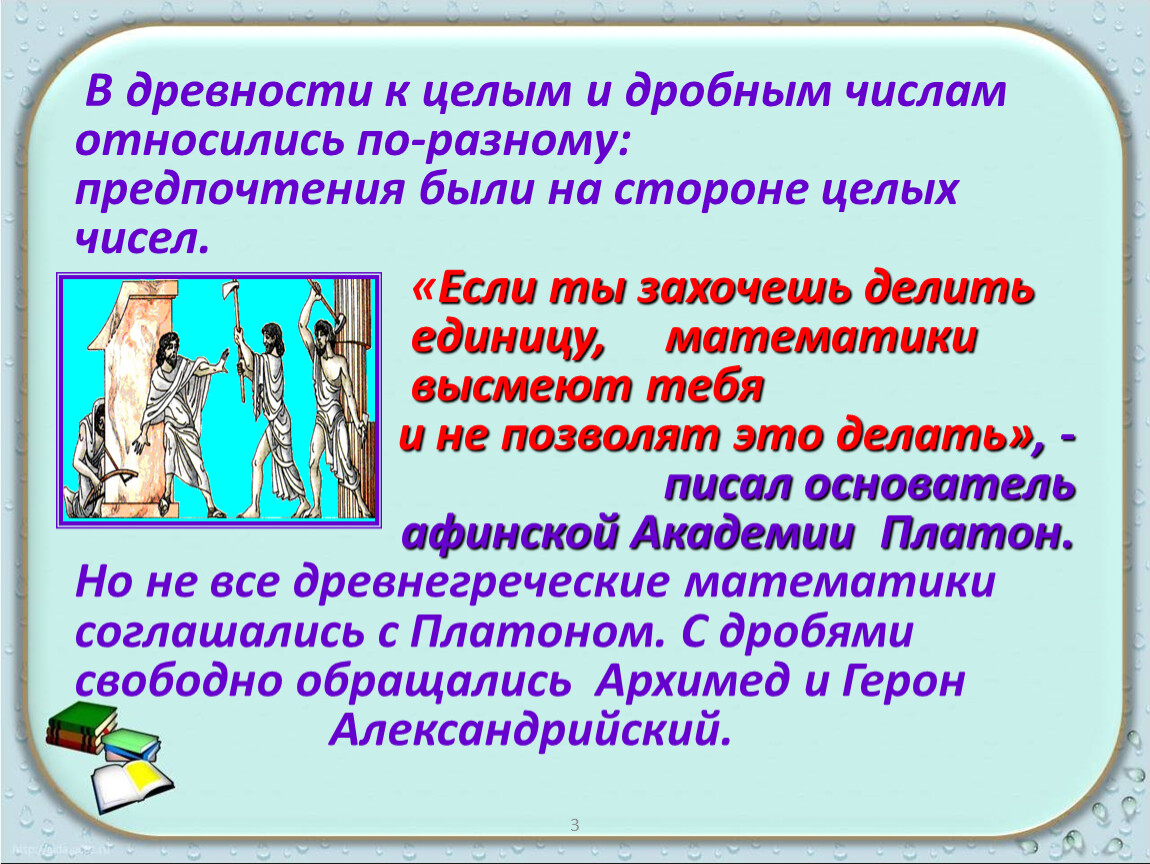 В древности к целым и дробным числам относились по-разному: предпочтения были на стороне целых чисел.

«Если ты захочешь делить единицу, математики высмеют тебя и не позволят это делать», - писал основатель афинской Академии Платон.

Но не все древнегреческие математики соглашались с Платоном. С дробями свободно обращались Архимед и Герон Александрийский.

3